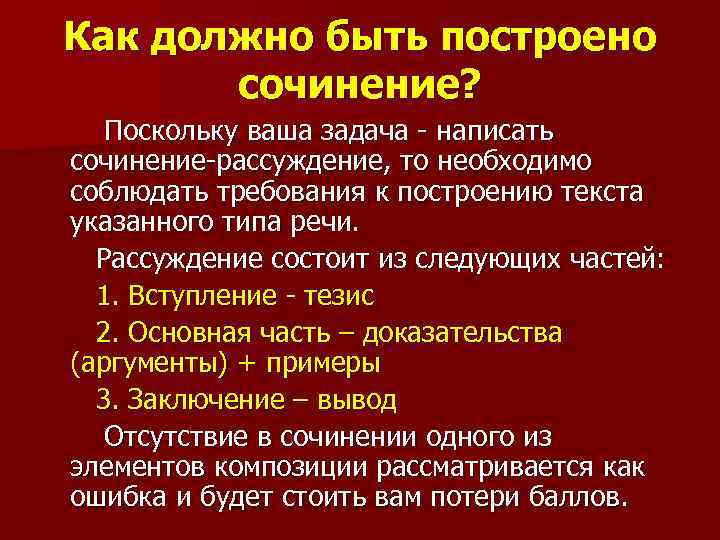 Как должно быть построено сочинение?

Поскольку ваша задача - написать сочинение-рассуждение, то необходимо соблюдать требования к построению текста указанного типа речи.

Рассуждение состоит из следующих частей:

1. Вступление - тезис

2. Основная часть – доказательства (аргументы) + примеры

3. Заключение – вывод

Отсутствие в сочинении одного из элементов композиции рассматривается как ошибка и будет стоить вам потери баллов.